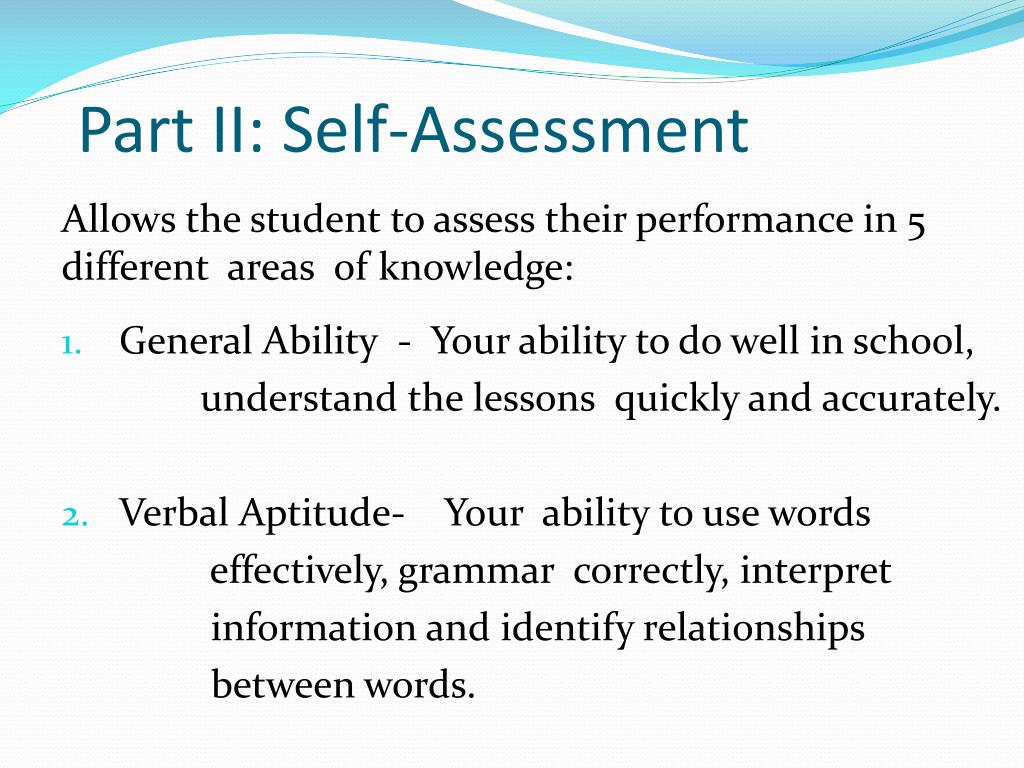 Part II: Self-Assessment

Allows the student to assess their performance in 5 different areas of knowledge:

1. General Ability - Your ability to do well in school, understand the lessons quickly and accurately.

2. Verbal Aptitude- Your ability to use words effectively, grammar correctly, interpret information and identify relationships between words.